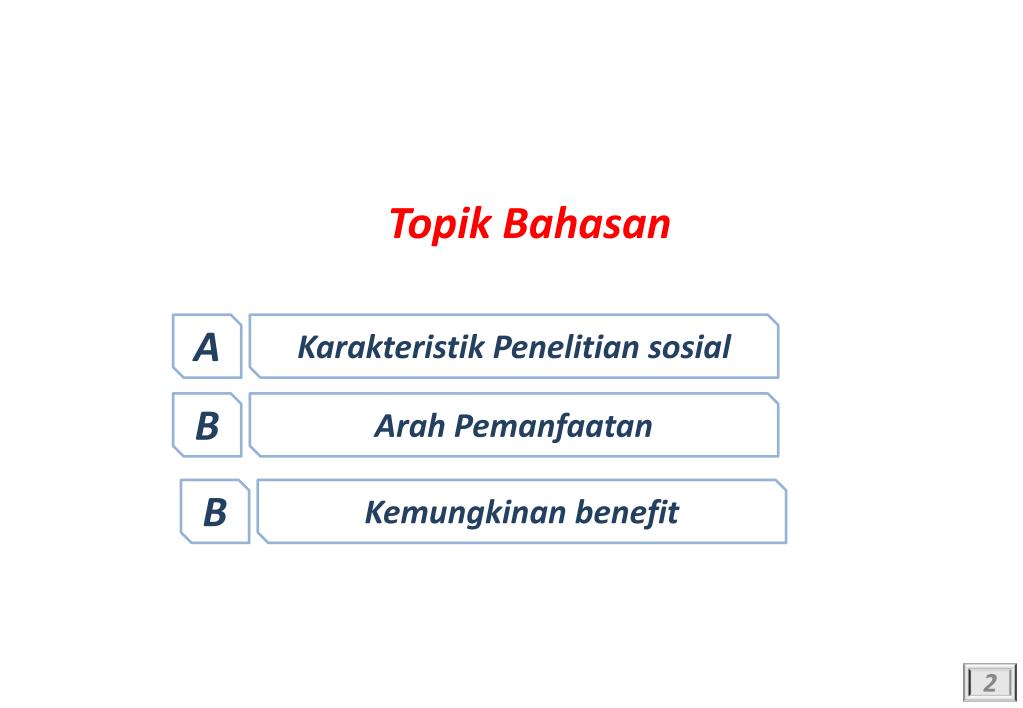 Topik Bahasan

A Karakteristik Penelitian sosial

B Arah Pemanfaatan

B Kemungkinan benefit

2